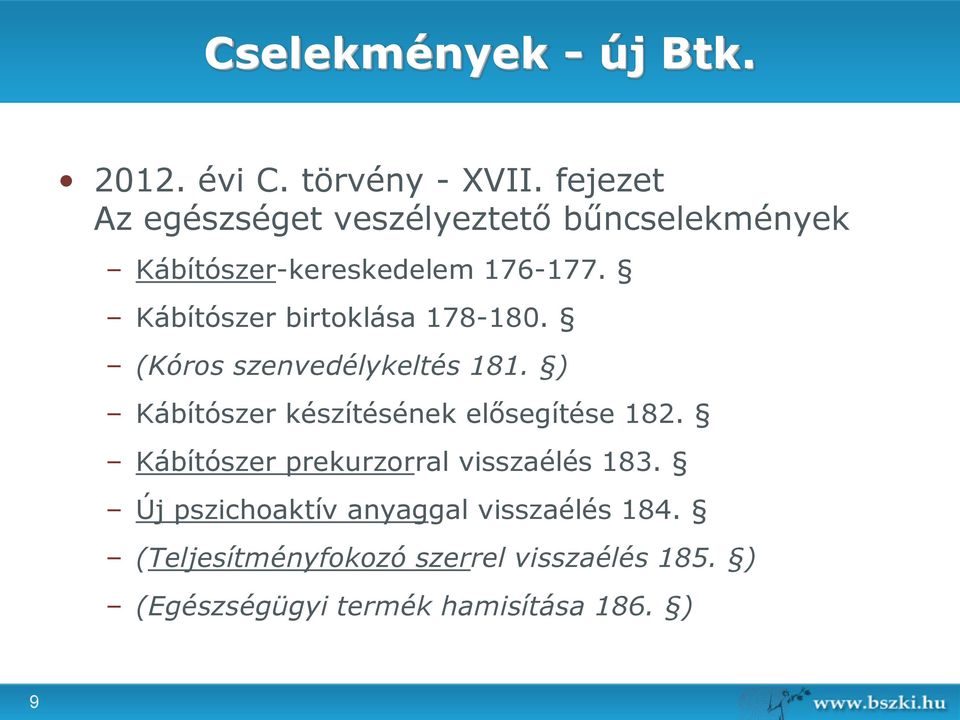 Cselekmények - új Btk.

• 2012. évi C. törvény - XVII. fejezet
Az egészséget veszélyeztető bűncselekmények

– Kábítószer-kereskedelem 176-177. §
– Kábítószer birtoklása 178-180. §
– (Kóros szenvedélykeltés 181. §)
– Kábítószer készítésének elősegítése 182. §
– Kábítószer prekurzorral visszaélés 183. §
– Új pszichoaktív anyaggal visszaélés 184. §
– (Teljesítményfokozó szerrel visszaélés 185. §)
– (Egészségügyi termék hamisítása 186. §)

9

www.bszki.hu